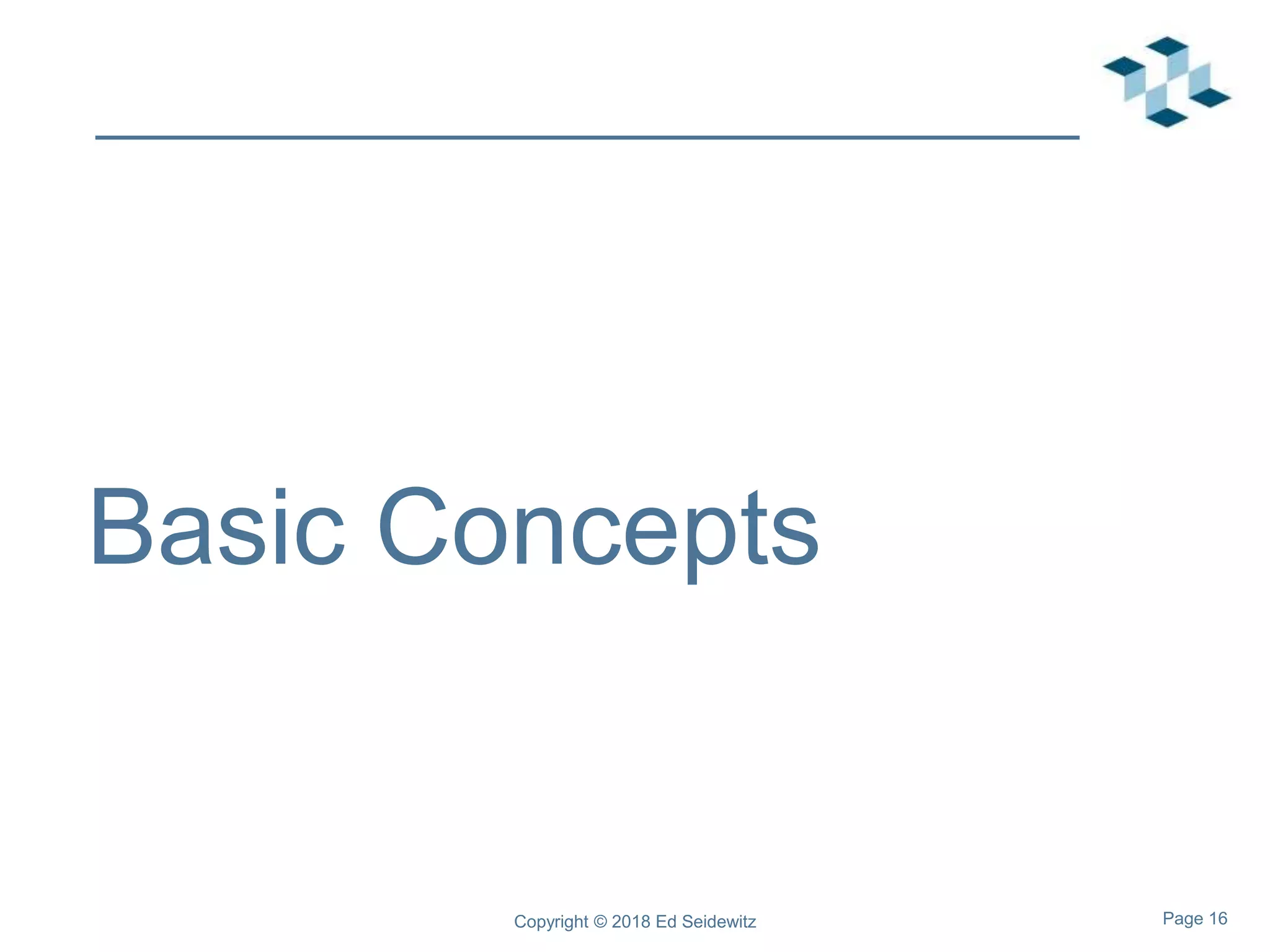 Basic Concepts

Copyright © 2018 Ed Seidewitz

Page 16